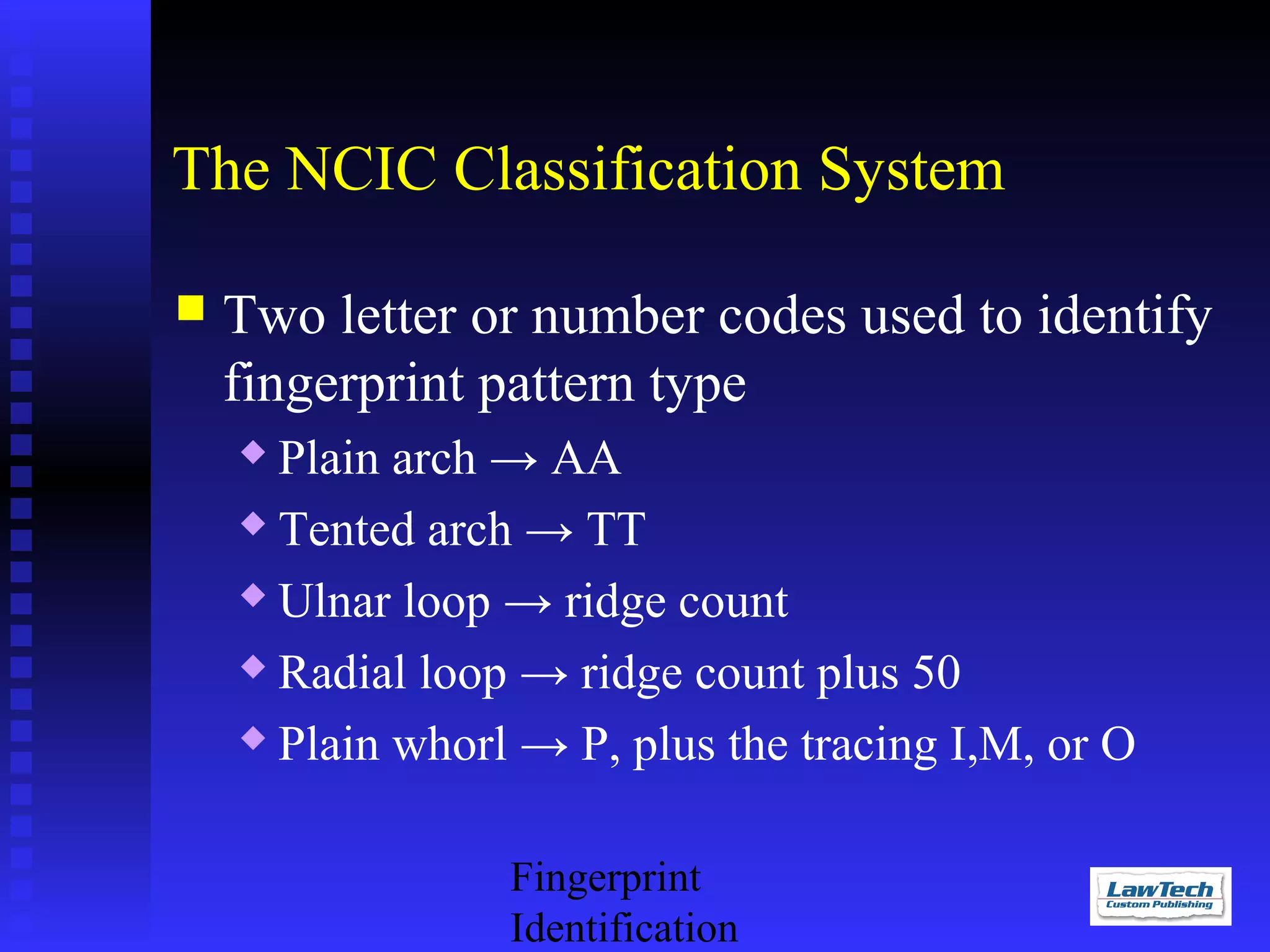 The NCIC Classification System

Two letter or number codes used to identify fingerprint pattern type

Plain arch → AA

Tented arch → TT

Ulnar loop → ridge count

Radial loop → ridge count plus 50

Plain whorl → P, plus the tracing I,M, or O

Fingerprint Identification

LawTech Custom Publishing